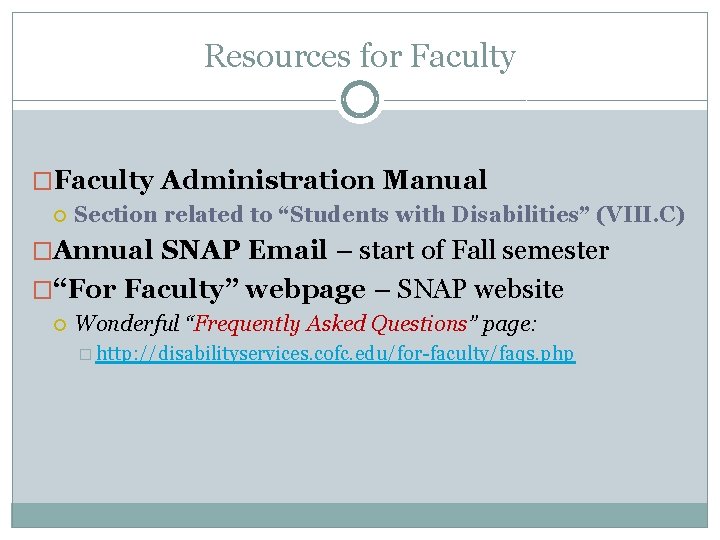 Resources for Faculty

Faculty Administration Manual
Section related to “Students with Disabilities” (VIII.C)
Annual SNAP Email – start of Fall semester
“For Faculty” webpage – SNAP website
Wonderful “Frequently Asked Questions” page:
http://disabilityservices.cofc.edu/for-faculty/faqs.php